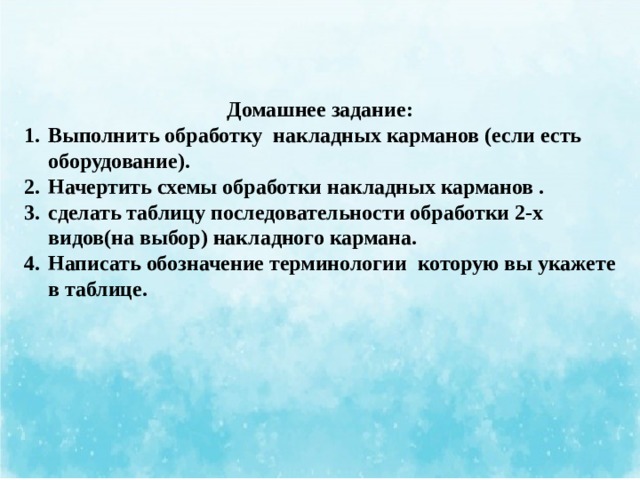 Домашнее задание:

1. Выполнить обработку  накладных карманов (если есть оборудование).
2. Начертить схемы обработки накладных карманов .
3. сделать таблицу последовательности обработки 2-х видов(на выбор) накладного кармана.
4. Написать обозначение терминологии  которую вы укажете в таблице.